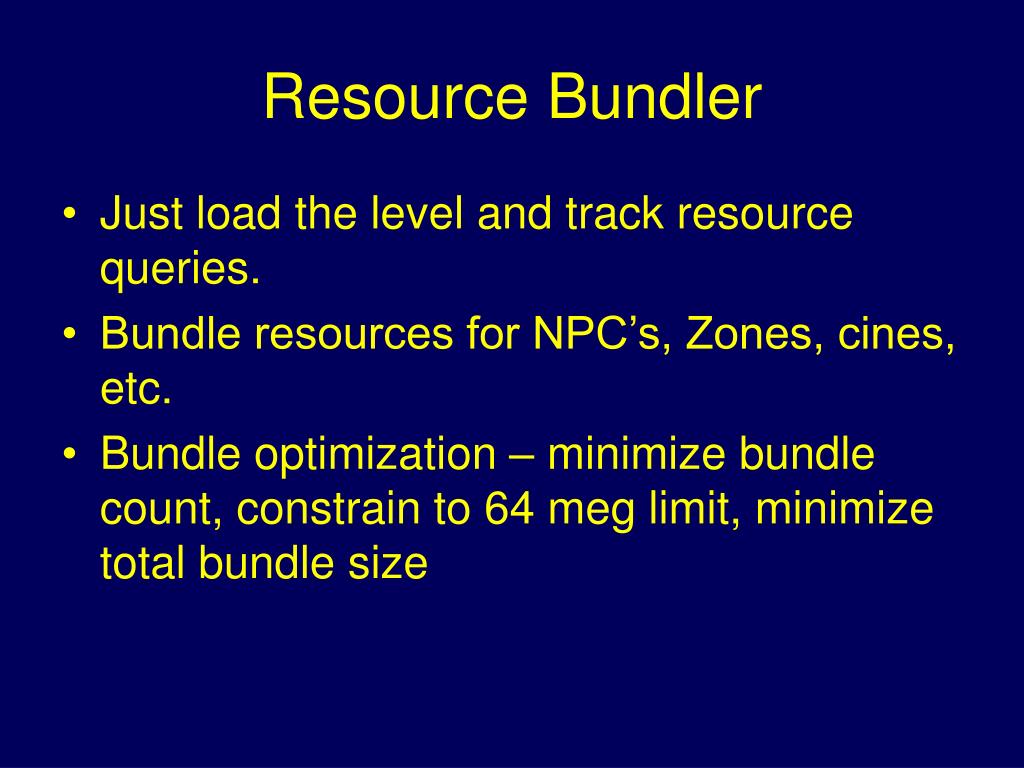 Resource Bundler

• Just load the level and track resource queries.
• Bundle resources for NPC’s, Zones, cines, etc.
• Bundle optimization – minimize bundle count, constrain to 64 meg limit, minimize total bundle size